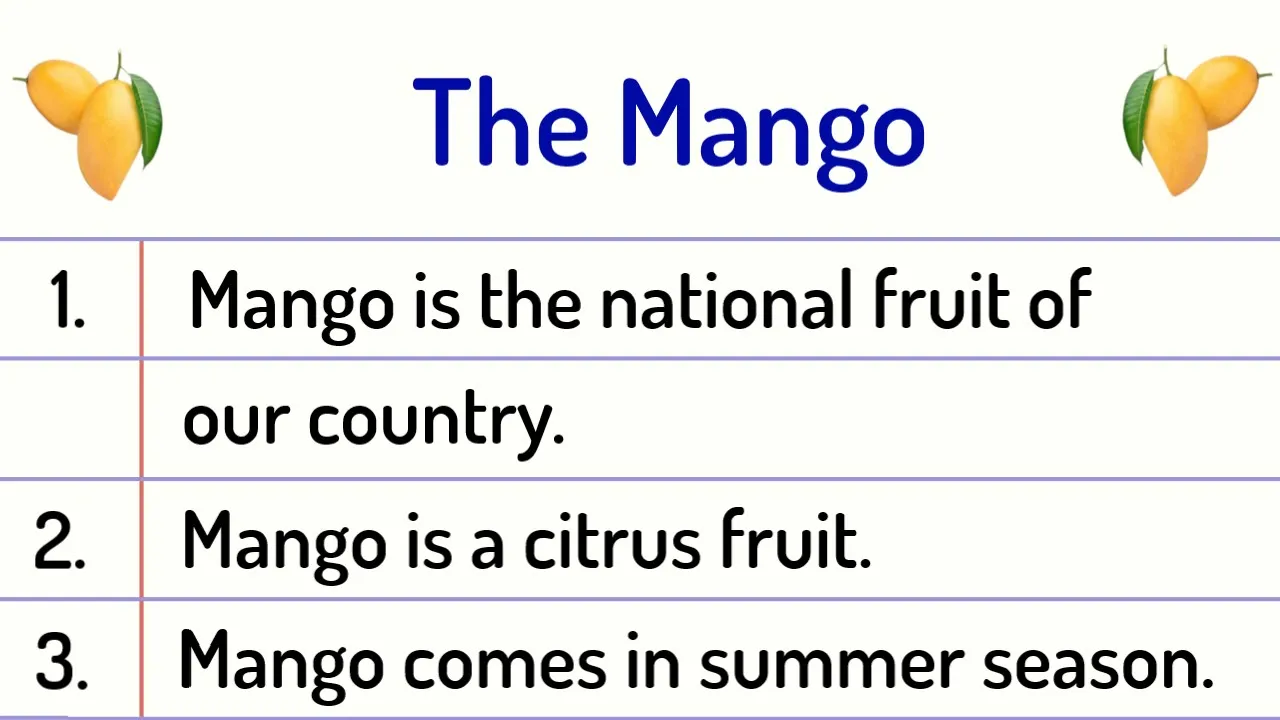 The Mango

1. Mango is the national fruit of our country.

2. Mango is a citrus fruit.

3. Mango comes in summer season.